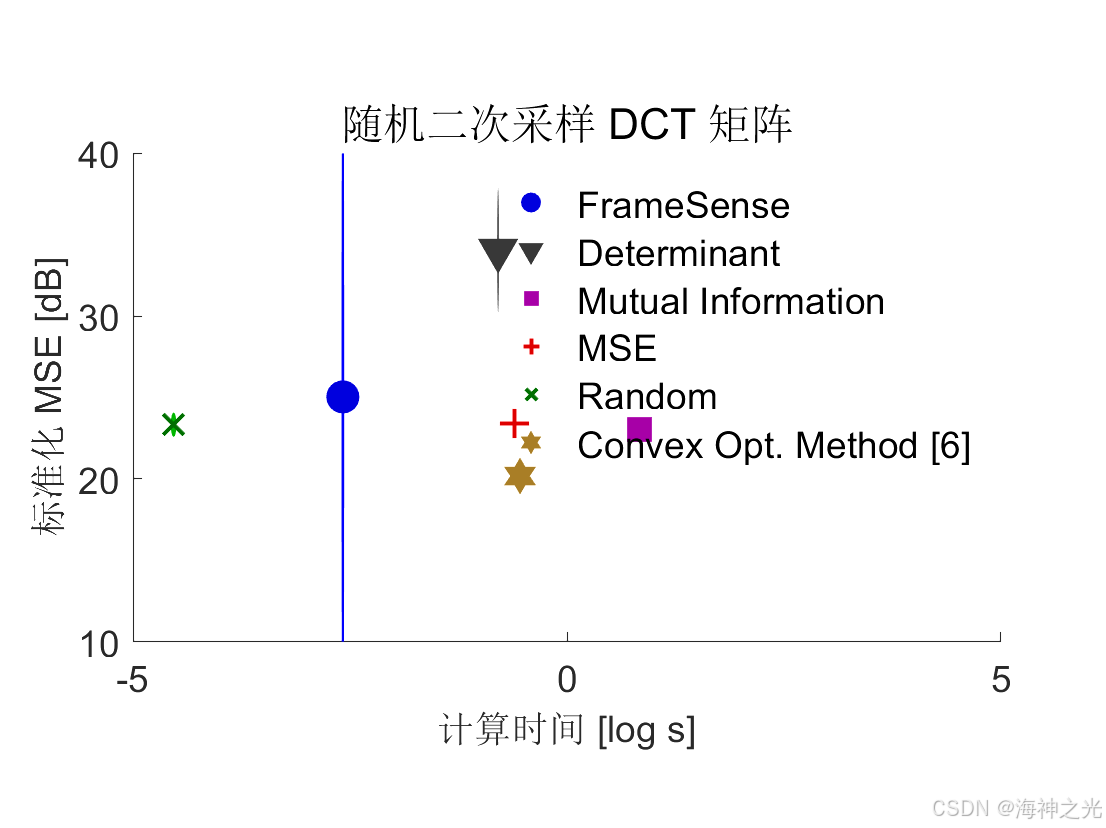 随机二次采样 DCT 矩阵

40
30
20
10

标准化 MSE [dB]

FrameSense
Determinant
Mutual Information
MSE
Random
Convex Opt. Method [6]

-5
0
5

计算时间 [log s]

CSDN @海神之光